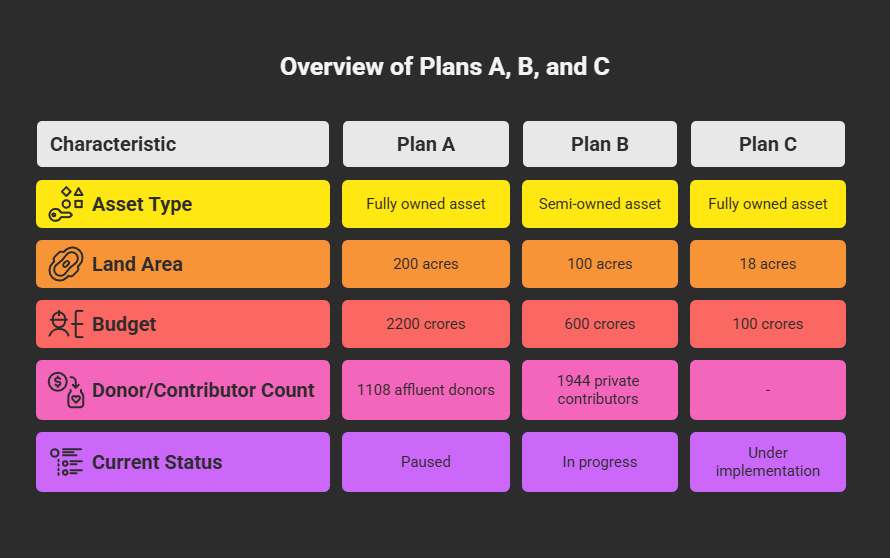 Overview of Plans A, B, and C

| Characteristic | Plan A | Plan B | Plan C |
|---|---|---|---|
| Asset Type | Fully owned asset | Semi-owned asset | Fully owned asset |
| Land Area | 200 acres | 100 acres | 18 acres |
| Budget | 2200 crores | 600 crores | 100 crores |
| Donor/Contributor Count | 1108 affluent donors | 1944 private contributors | - |
| Current Status | Paused | In progress | Under implementation |